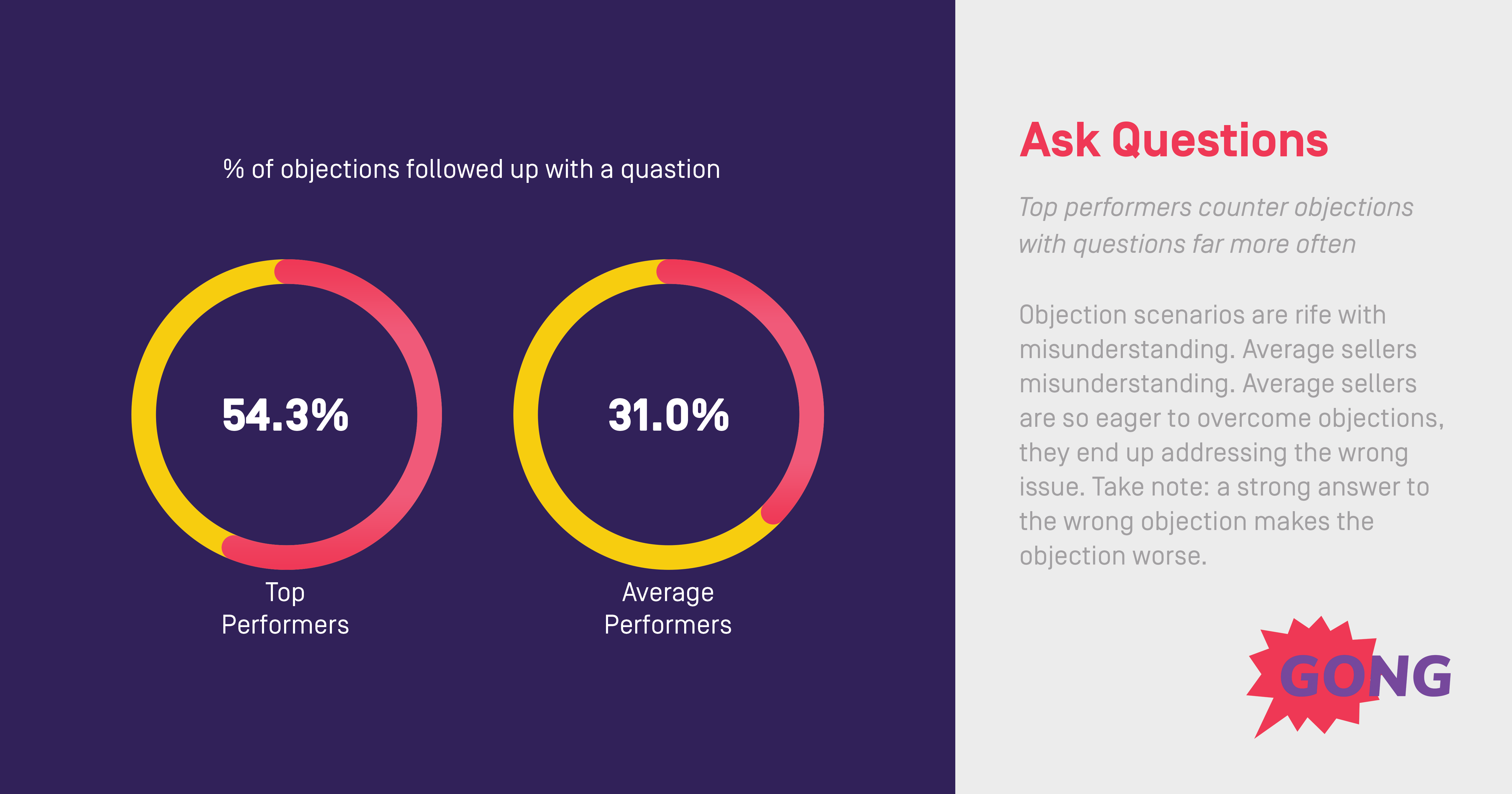 % of objections followed up with a quastion

54.3%

Top Performers

31.0%

Average Performers

Ask Questions

Top performers counter objections with questions far more often

Objection scenarios are rife with misunderstanding. Average sellers misunderstanding. Average sellers are so eager to overcome objections, they end up addressing the wrong issue. Take note: a strong answer to the wrong objection makes the objection worse.

GONG